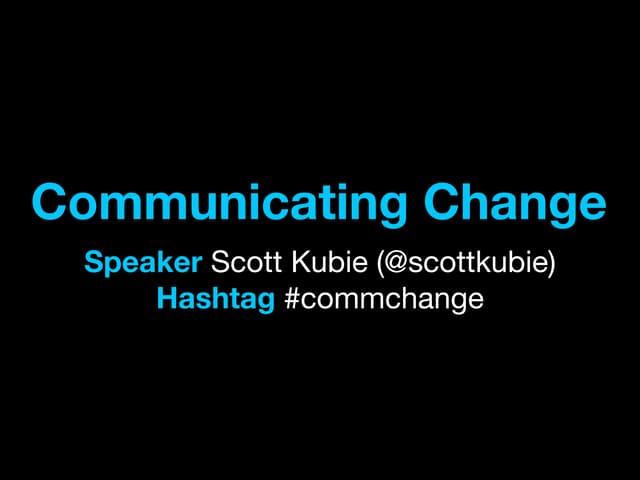 Communicating Change

Speaker Scott Kubie (@scottkubie)
Hashtag #commchange